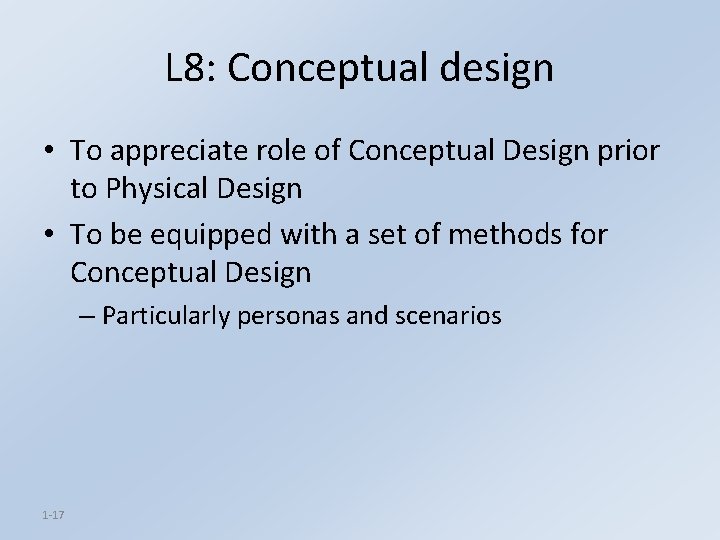 L8: Conceptual design

• To appreciate role of Conceptual Design prior to Physical Design
• To be equipped with a set of methods for Conceptual Design
– Particularly personas and scenarios

1-17